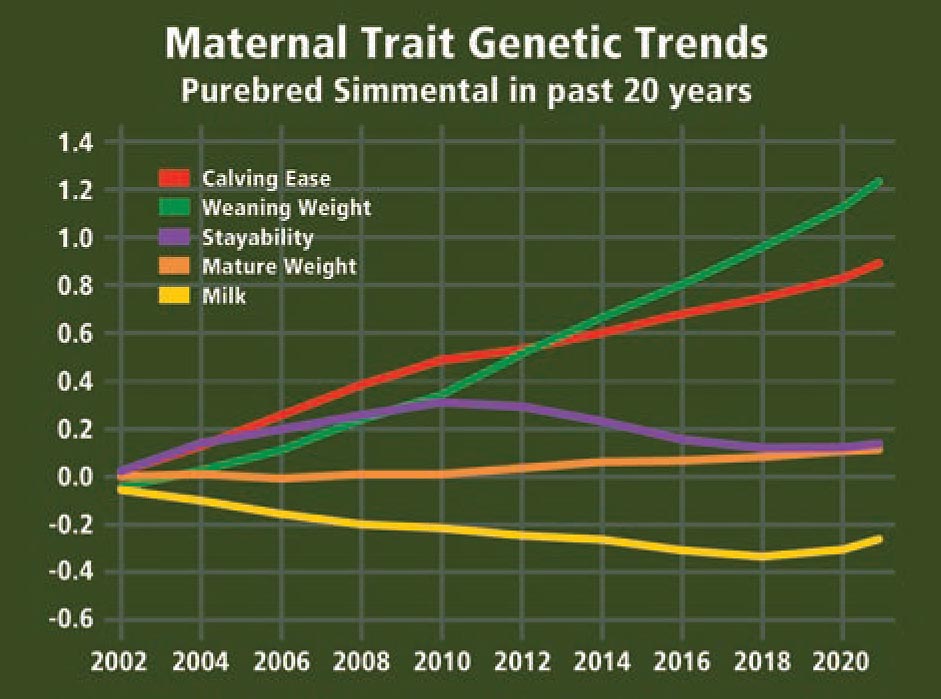 Maternal Trait Genetic Trends
Purebred Simmental in past 20 years

1.4
1.2
1.0
0.8
0.6
0.4
0.2
0.0
-0.2
-0.4
-0.6

Calving Ease
Weaning Weight
Stayability
Mature Weight
Milk

2002 2004 2006 2008 2010 2012 2014 2016 2018 2020